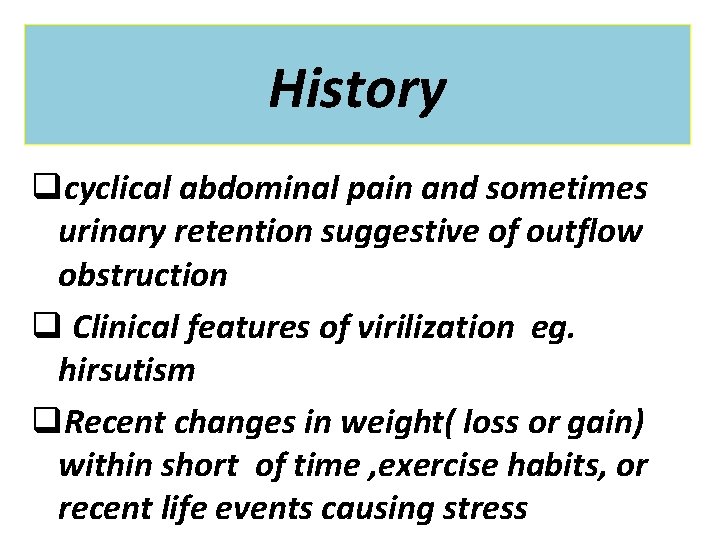 History

❑cyclical abdominal pain and sometimes urinary retention suggestive of outflow obstruction

❑ Clinical features of virilization eg. hirsutism

❑Recent changes in weight( loss or gain) within short of time ,exercise habits, or recent life events causing stress